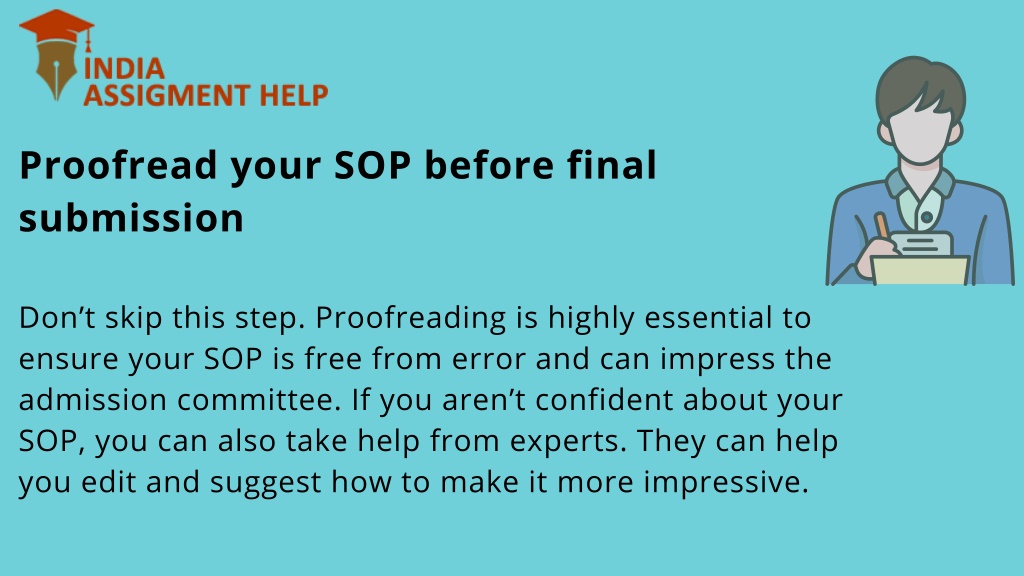 INDIA
ASSIGMENT HELP

Proofread your SOP before final submission

Don’t skip this step. Proofreading is highly essential to ensure your SOP is free from error and can impress the admission committee. If you aren’t confident about your SOP, you can also take help from experts. They can help you edit and suggest how to make it more impressive.